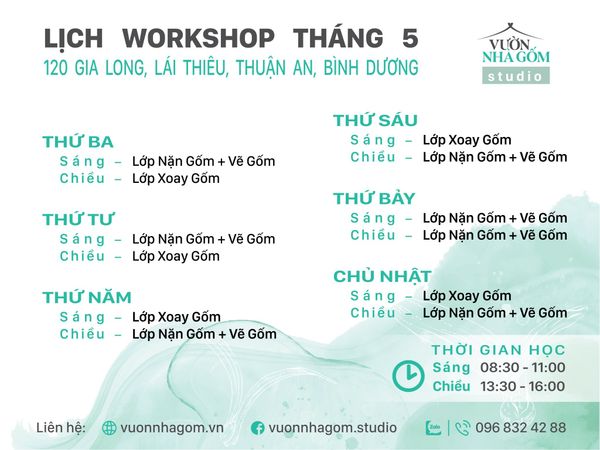 LỊCH WORKSHOP THÁNG 5
120 GIA LONG, LÁI THIÊU, THUẬN AN, BÌNH DƯƠNG

VƯỜN NHÀ GỐM
studio

THỨ BA
Sáng – Lớp Nặn Gốm + Vẽ Gốm
Chiều – Lớp Xoay Gốm

THỨ TƯ
Sáng – Lớp Nặn Gốm + Vẽ Gốm
Chiều – Lớp Xoay Gốm

THỨ NĂM
Sáng – Lớp Xoay Gốm
Chiều – Lớp Nặn Gốm + Vẽ Gốm

THỨ SÁU
Sáng – Lớp Xoay Gốm
Chiều – Lớp Nặn Gốm + Vẽ Gốm

THỨ BẢY
Sáng – Lớp Nặn Gốm + Vẽ Gốm
Chiều – Lớp Nặn Gốm + Vẽ Gốm

CHỦ NHẬT
Sáng – Lớp Xoay Gốm
Chiều – Lớp Nặn Gốm + Vẽ Gốm

THỜI GIAN HỌC
Sáng 08:30 - 11:00
Chiều 13:30 - 16:00

Liên hệ: vuonnhagom.vn vuonnhagom.studio Zalo | 096 832 42 88